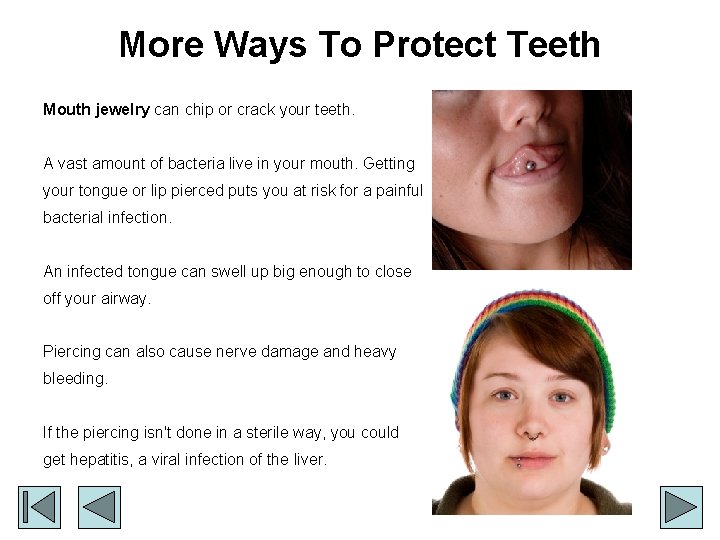 More Ways To Protect Teeth

Mouth jewelry can chip or crack your teeth.

A vast amount of bacteria live in your mouth. Getting your tongue or lip pierced puts you at risk for a painful bacterial infection.

An infected tongue can swell up big enough to close off your airway.

Piercing can also cause nerve damage and heavy bleeding.

If the piercing isn't done in a sterile way, you could get hepatitis, a viral infection of the liver.